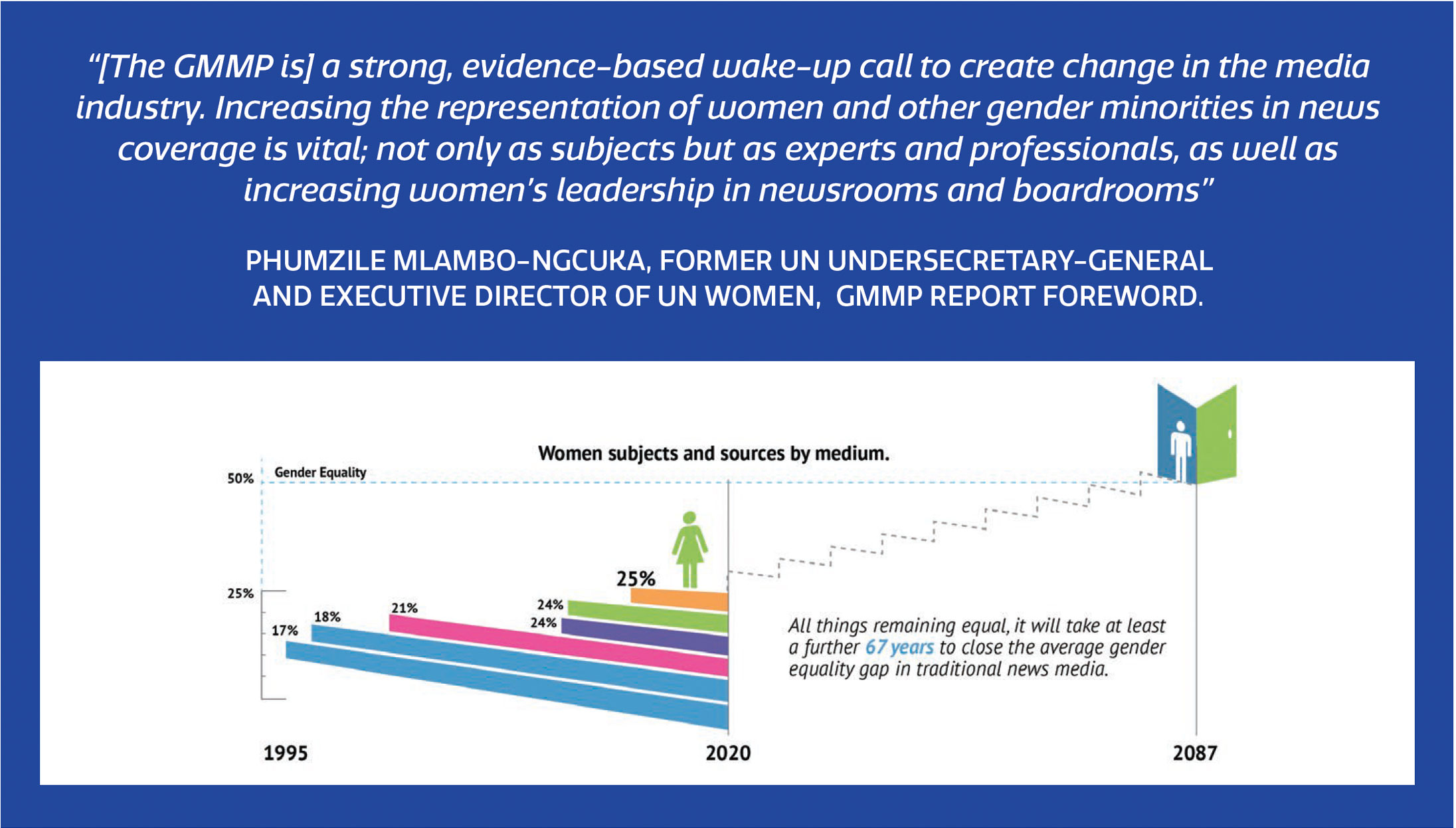 “[The GMMP is] a strong, evidence-based wake-up call to create change in the media industry. Increasing the representation of women and other gender minorities in news coverage is vital; not only as subjects but as experts and professionals, as well as increasing women’s leadership in newsrooms and boardrooms”

PHUMZILE MLAMBO-NGCUKA, FORMER UN UNDERSECRETARY-GENERAL AND EXECUTIVE DIRECTOR OF UN WOMEN, GMMP REPORT FOREWORD.

Women subjects and sources by medium.

50%
Gender Equality
25%
17%
18%
21%
24%
24%
25%

All things remaining equal, it will take at least a further 67 years to close the average gender equality gap in traditional news media.

1995
2020
2087